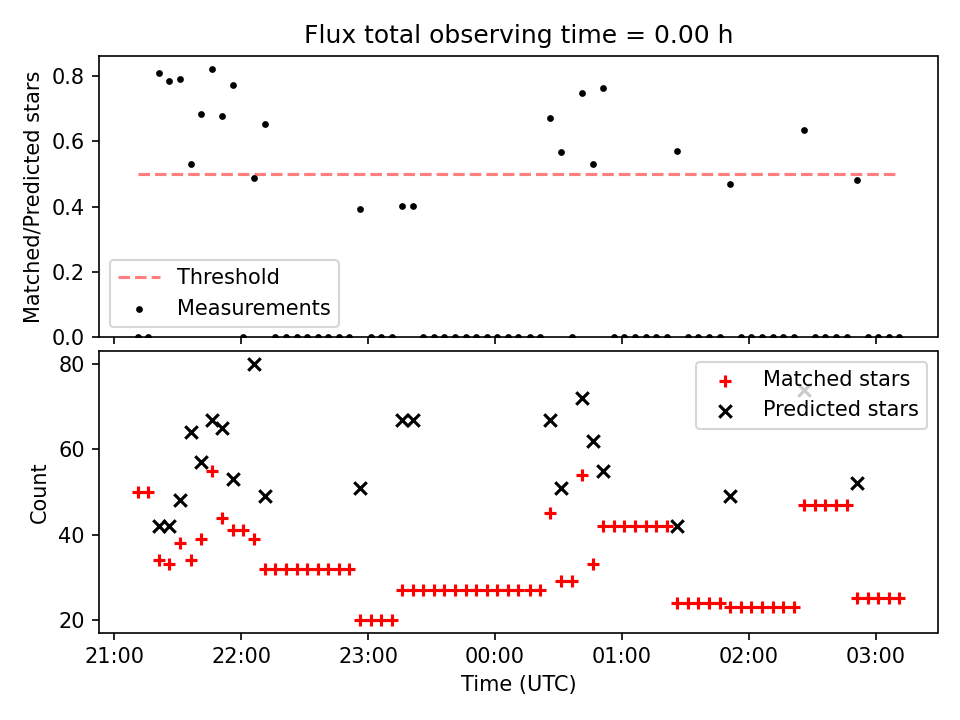 Flux total observing time = 0.00 h

Matched/Predicted stars

0.8
0.6
0.4
0.2
0.0

Threshold
Measurements

Count

80
60
40
20

Matched stars
Predicted stars

21:00
22:00
23:00
00:00
01:00
02:00
03:00

Time (UTC)